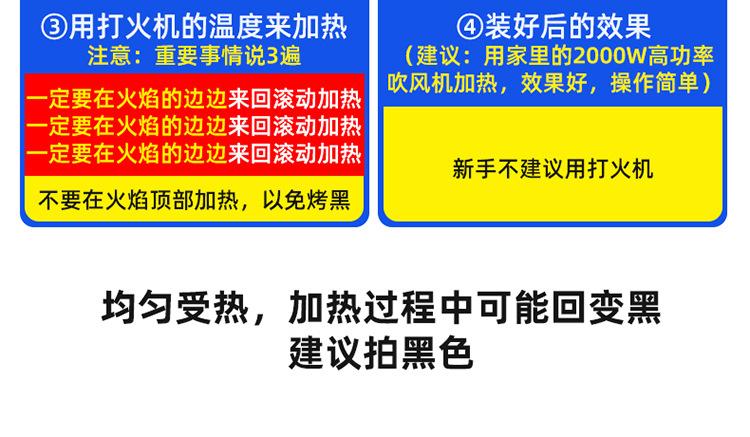 ③用打火机的温度来加热
注意：重要事情说3遍

一定要在火焰的边边来回滚动加热
一定要在火焰的边边来回滚动加热
一定要在火焰的边边来回滚动加热

不要在火焰顶部加热，以免烤黑

④装好后的效果
（建议：用家里的2000W高功率吹风机加热，效果好，操作简单）

新手不建议用打火机

均匀受热，加热过程中可能回变黑
建议拍黑色